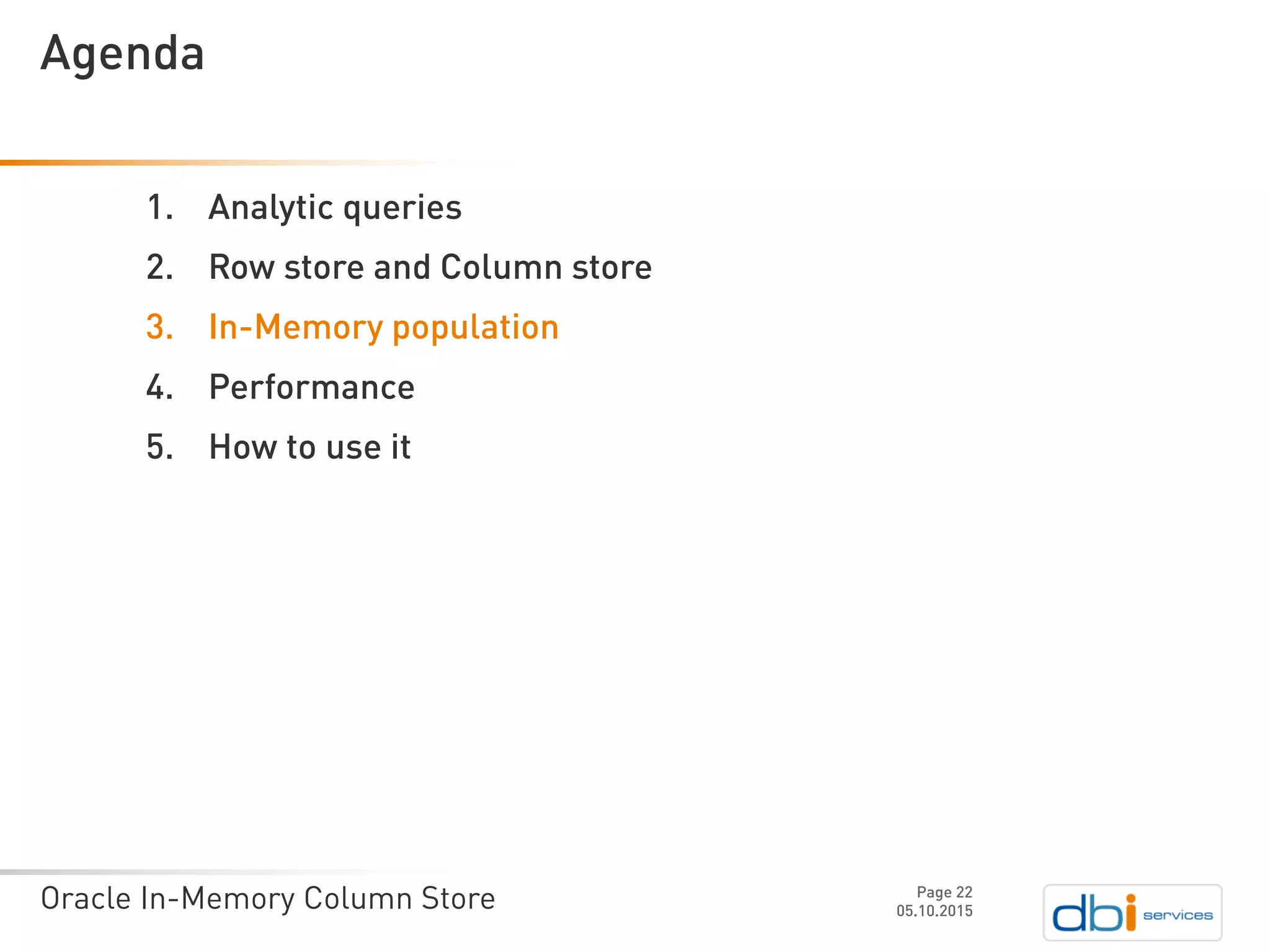 Agenda

1. Analytic queries
2. Row store and Column store
3. In-Memory population
4. Performance
5. How to use it

Oracle In-Memory Column Store

Page 22
05.10.2015

dbi services